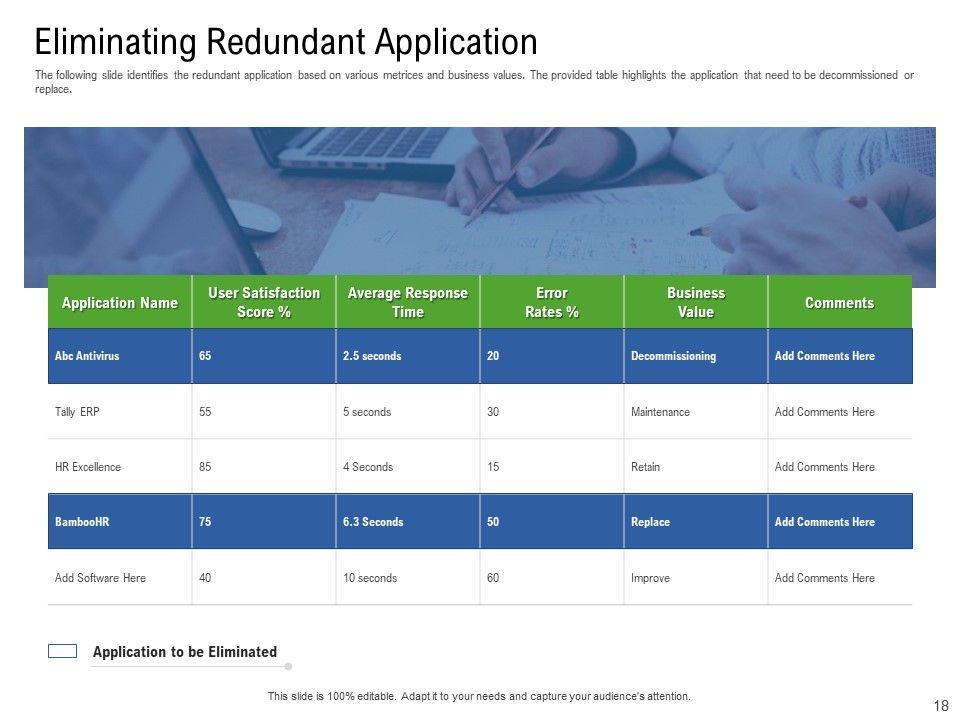 Eliminating Redundant Application

The following slide identifies the redundant application based on various metrices and business values. The provided table highlights the application that need to be decommissioned or replace.

| Application Name | User Satisfaction Score % | Average Response Time | Error Rates % | Business Value | Comments |
|---|---|---|---|---|---|
| Abc Antivirus | 65 | 2.5 seconds | 20 | Decommissioning | Add Comments Here |
| Tally ERP | 55 | 5 seconds | 30 | Maintenance | Add Comments Here |
| HR Excellence | 85 | 4 Seconds | 15 | Retain | Add Comments Here |
| BambooHR | 75 | 6.3 Seconds | 50 | Replace | Add Comments Here |
| Add Software Here | 40 | 10 seconds | 60 | Improve | Add Comments Here |

Application to be Eliminated

This slide is 100% editable. Adapt it to your needs and capture your audience's attention.

18